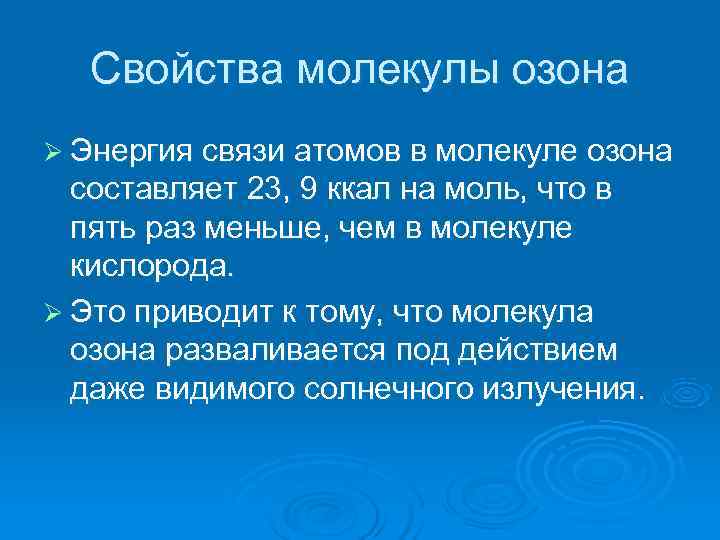 Свойства молекулы озона

➢ Энергия связи атомов в молекуле озона составляет 23, 9 ккал на моль, что в пять раз меньше, чем в молекуле кислорода.

➢ Это приводит к тому, что молекула озона разваливается под действием даже видимого солнечного излучения.